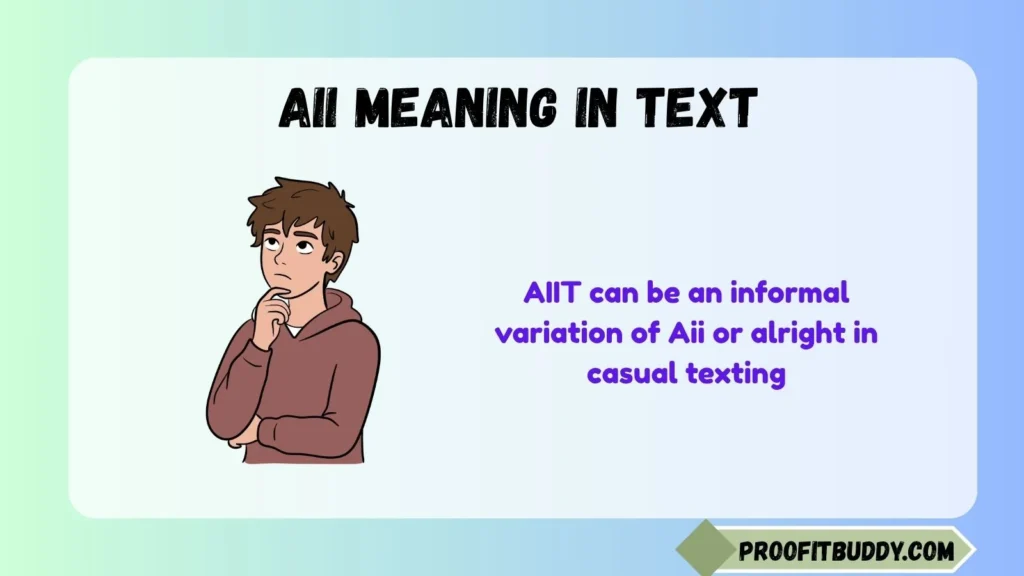 AII MEANING IN TEXT

AIIT can be an informal variation of Aii or alright in casual texting

PROOFITBUDDY.COM